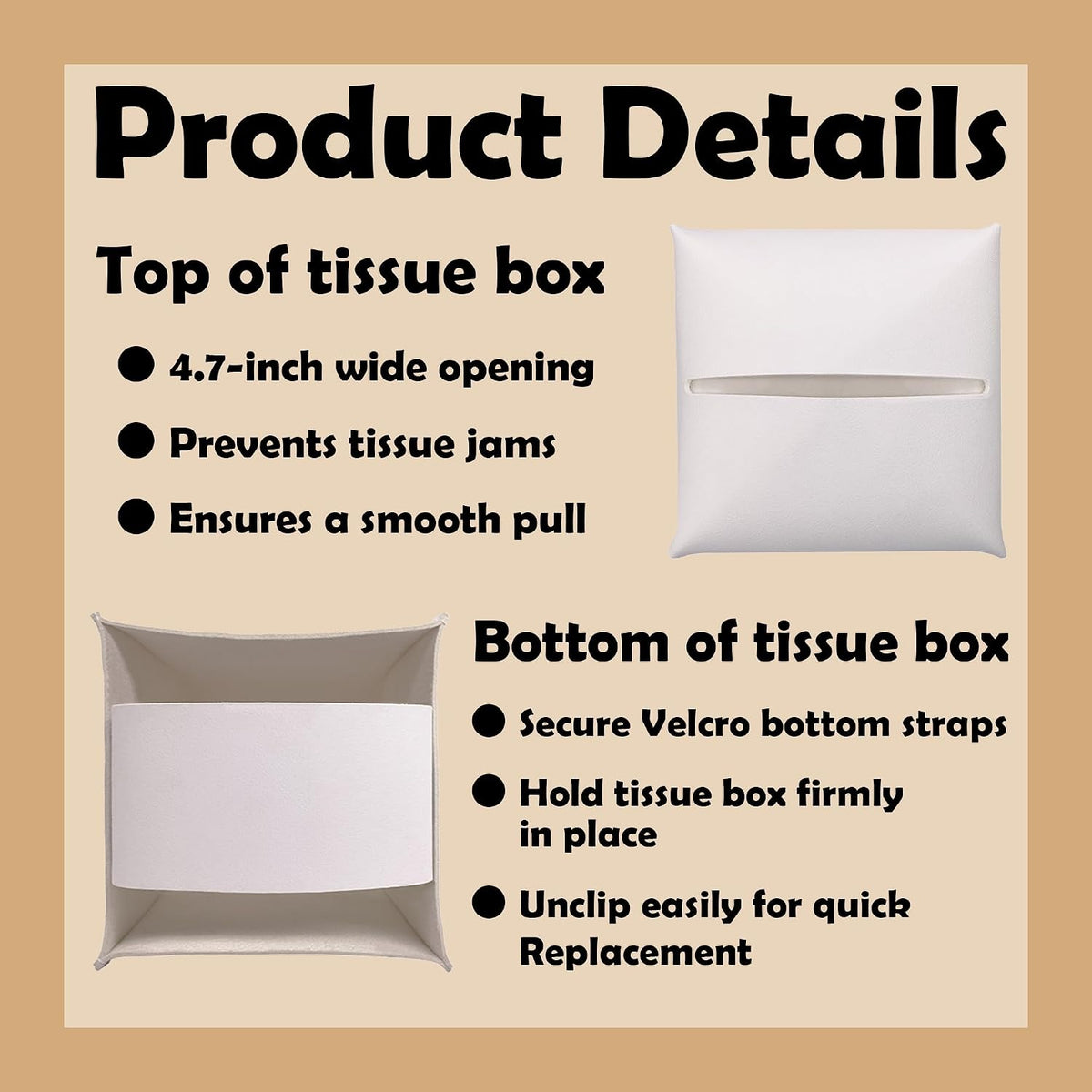 Product Details

Top of tissue box

● 4.7-inch wide opening

● Prevents tissue jams

● Ensures a smooth pull

Bottom of tissue box

● Secure Velcro bottom straps

● Hold tissue box firmly in place

● Unclip easily for quick Replacement